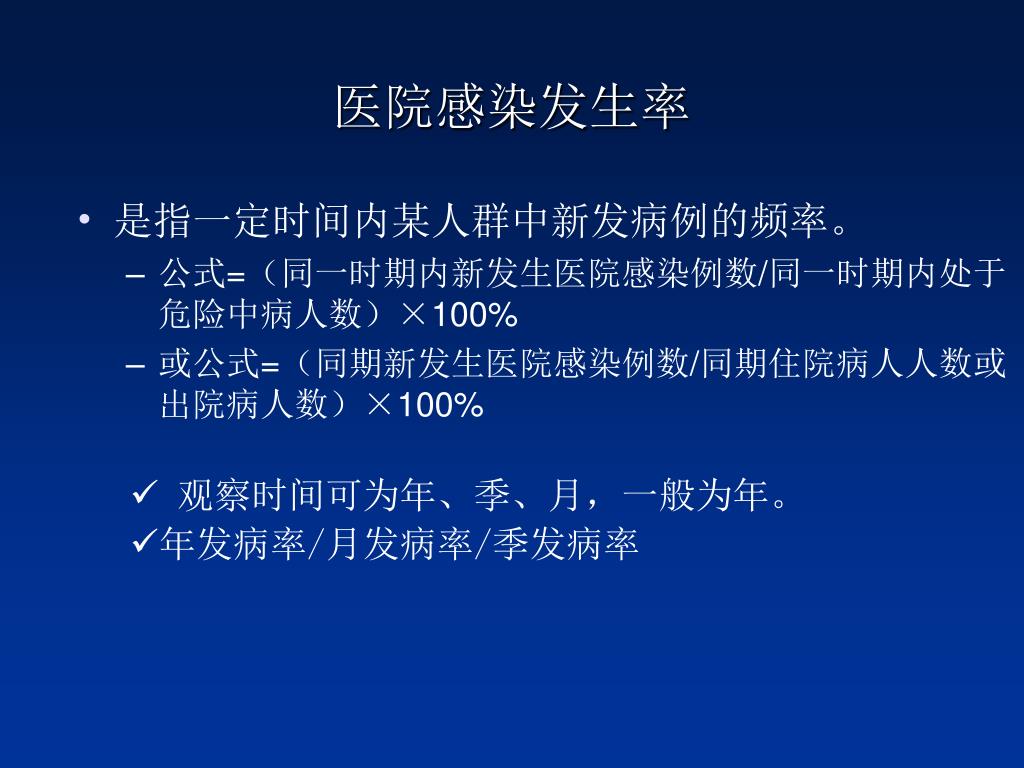 医院感染发生率

• 是指一定时间内某人群中新发病例的频率。
– 公式=（同一时期内新发生医院感染例数/同一时期内处于危险中病人数）×100%
– 或公式=（同期新发生医院感染例数/同期住院病人人数或出院病人数）×100%

✓ 观察时间可为年、季、月，一般为年。
✓年发病率/月发病率/季发病率